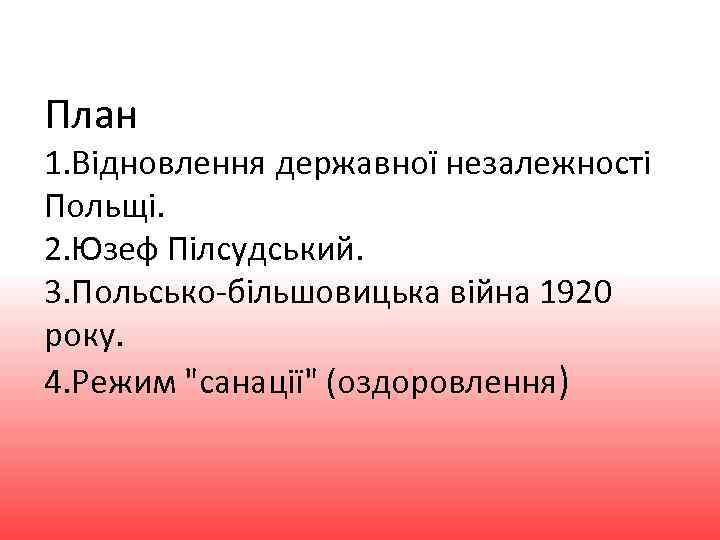 План
1.Відновлення державної незалежності Польщі.
2.Юзеф Пілсудський.
3.Польсько-більшовицька війна 1920 року.
4.Режим "санації" (оздоровлення)